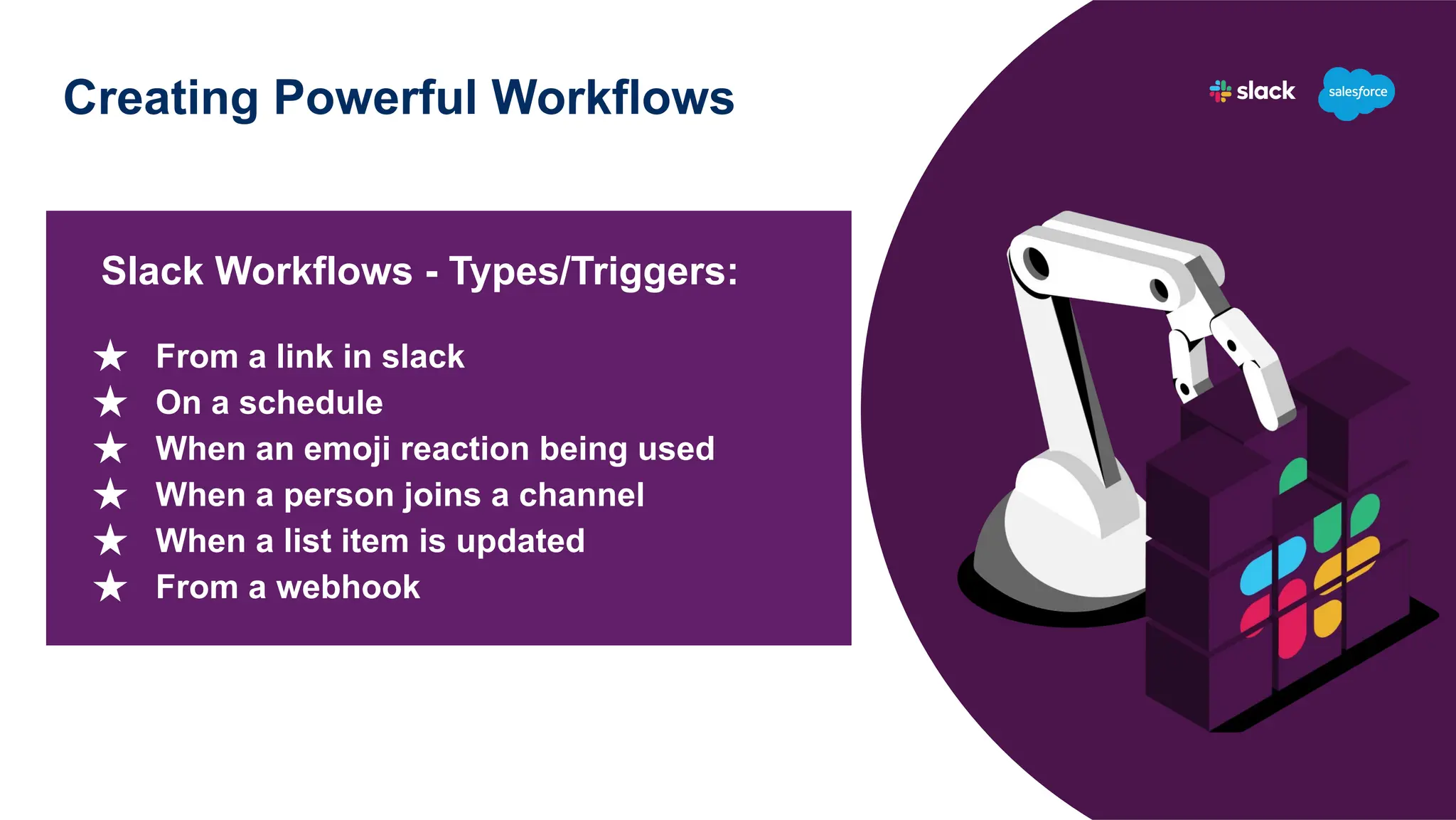 Creating Powerful Workflows

slack salesforce

Slack Workflows - Types/Triggers:

★ From a link in slack
★ On a schedule
★ When an emoji reaction being used
★ When a person joins a channel
★ When a list item is updated
★ From a webhook